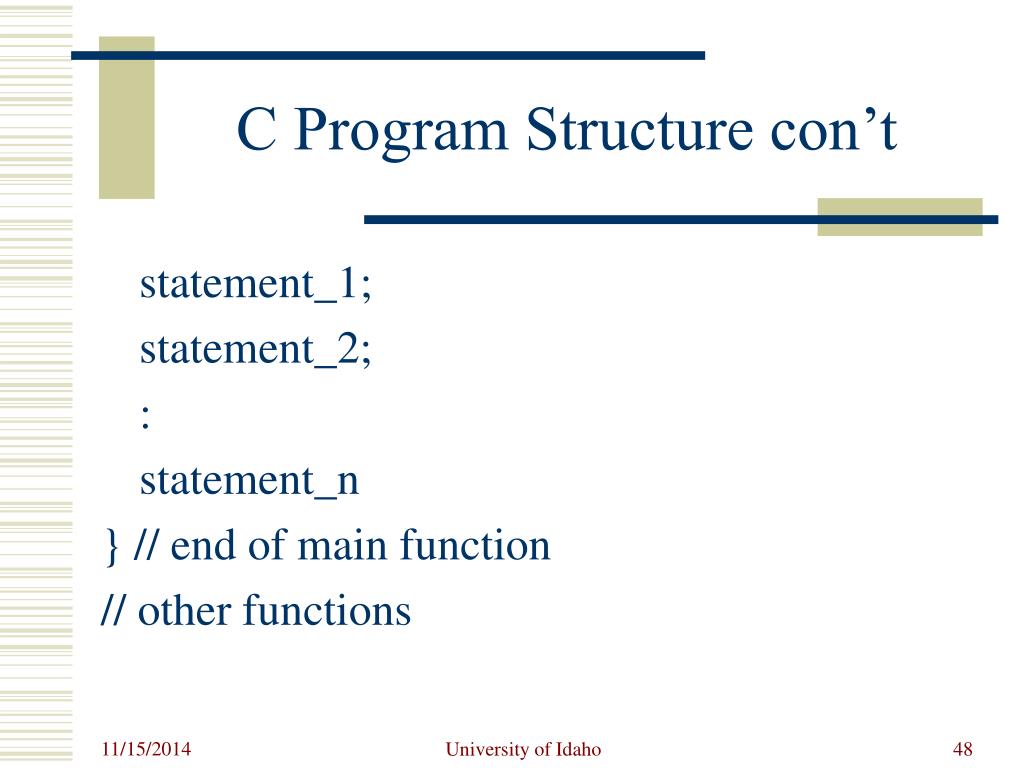 C Program Structure con’t

statement_1;
statement_2;
:
statement_n
} // end of main function
// other functions

11/15/2014

University of Idaho

48